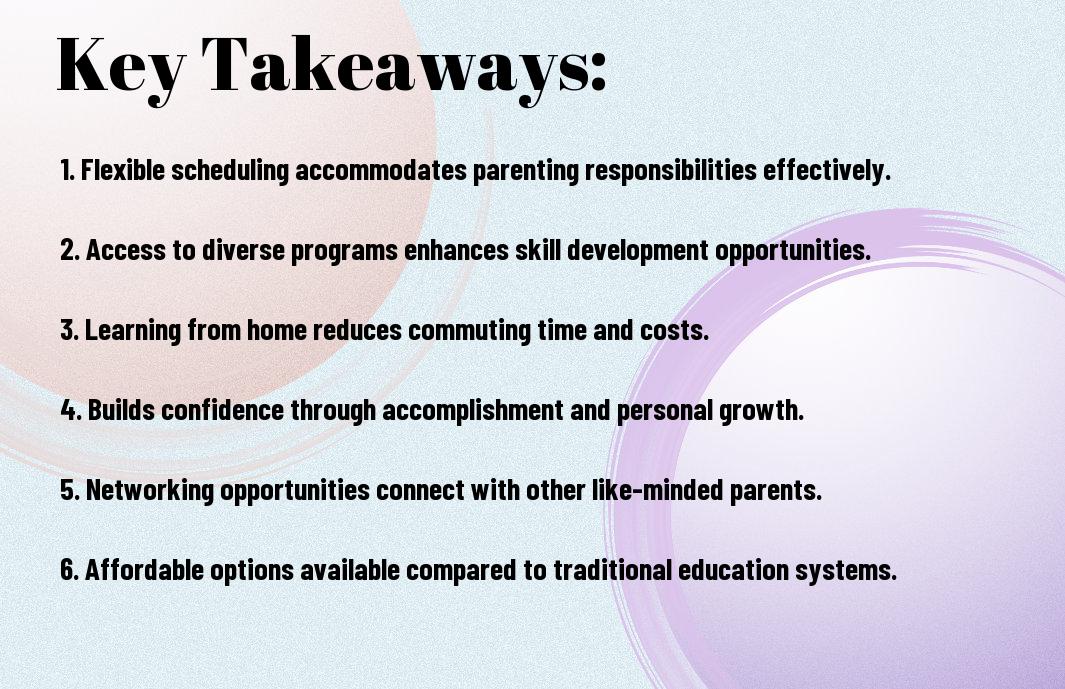 Key Takeaways:

1. Flexible scheduling accommodates parenting responsibilities effectively.

2. Access to diverse programs enhances skill development opportunities.

3. Learning from home reduces commuting time and costs.

4. Builds confidence through accomplishment and personal growth.

5. Networking opportunities connect with other like-minded parents.

6. Affordable options available compared to traditional education systems.